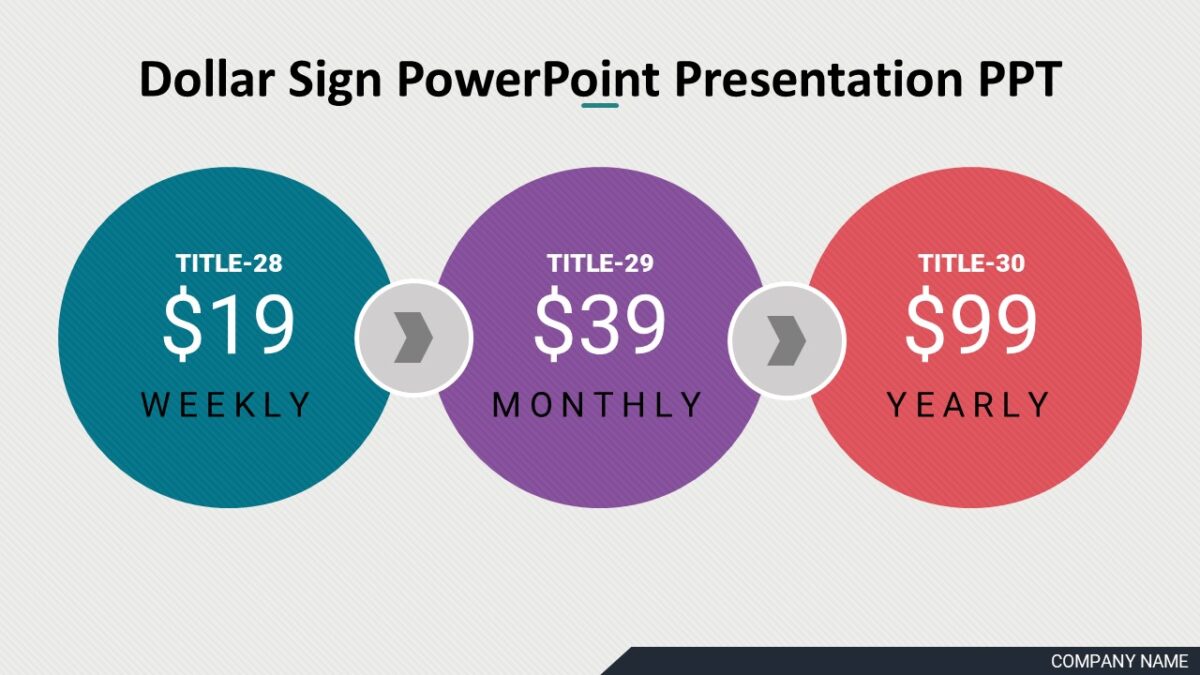 Dollar Sign PowerPoint Presentation PPT

TITLE-28
\$19
WEEKLY

TITLE-29
\$39
MONTHLY

TITLE-30
\$99
YEARLY

COMPANY NAME